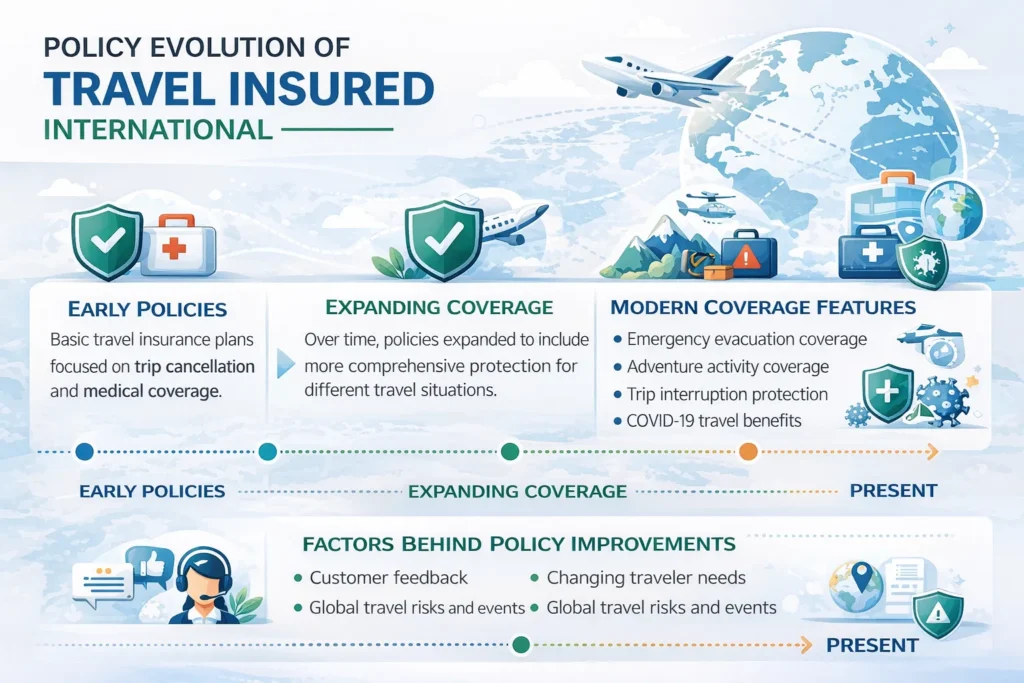 POLICY EVOLUTION OF
TRAVEL INSURED
INTERNATIONAL

EARLY POLICIES
Basic travel insurance plans focused on trip cancellation and medical coverage.

EXPANDING COVERAGE
Over time, policies expanded to include more comprehensive protection for different travel situations.

MODERN COVERAGE FEATURES
• Emergency evacuation coverage
• Adventure activity coverage
• Trip interruption protection
• COVID-19 travel benefits

EARLY POLICIES
EXPANDING COVERAGE
PRESENT

FACTORS BEHIND POLICY IMPROVEMENTS
• Customer feedback
• Changing traveler needs
• Global travel risks and events
• Global travel risks and events

PRESENT